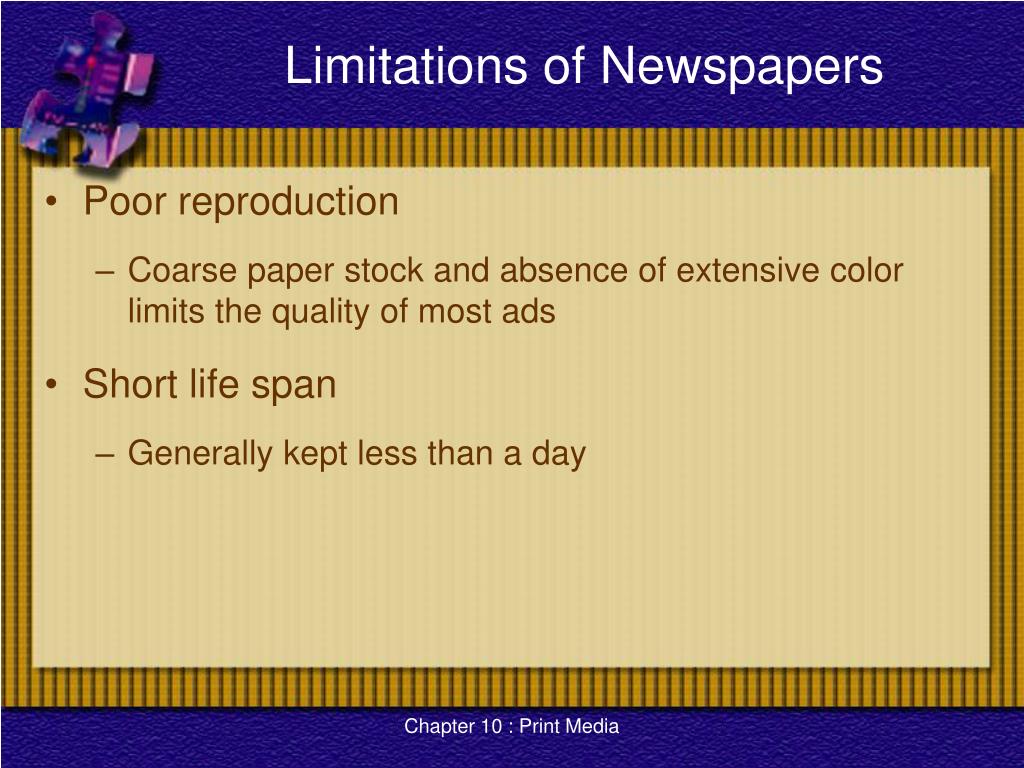 Limitations of Newspapers

• Poor reproduction

– Coarse paper stock and absence of extensive color limits the quality of most ads

• Short life span

– Generally kept less than a day

Chapter 10 : Print Media